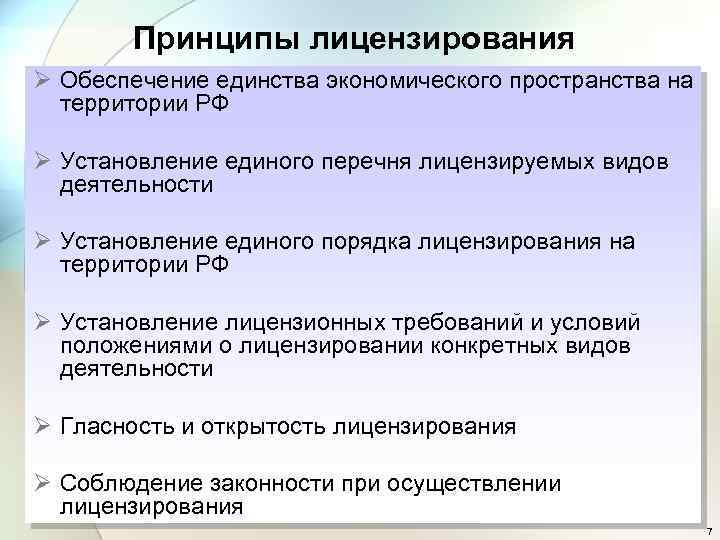 Принципы лицензирования

➢ Обеспечение единства экономического пространства на территории РФ

➢ Установление единого перечня лицензируемых видов деятельности

➢ Установление единого порядка лицензирования на территории РФ

➢ Установление лицензионных требований и условий положениями о лицензировании конкретных видов деятельности

➢ Гласность и открытость лицензирования

➢ Соблюдение законности при осуществлении лицензирования

7